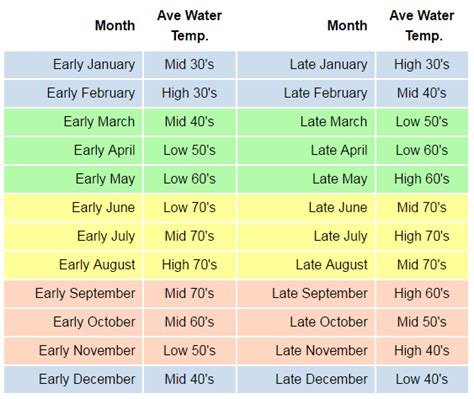 | Month | Ave Water Temp. | Month | Ave Water Temp. |
|---|---|---|---|
| Early January | Mid 30's | Late January | High 30's |
| Early February | High 30's | Late February | Mid 40's |
| Early March | Mid 40's | Late March | Low 50's |
| Early April | Low 50's | Late April | Low 60's |
| Early May | Low 60's | Late May | High 60's |
| Early June | Low 70's | Late June | Mid 70's |
| Early July | Mid 70's | Late July | High 70's |
| Early August | High 70's | Late August | Mid 70's |
| Early September | Mid 70's | Late September | High 60's |
| Early October | Mid 60's | Late October | Mid 50's |
| Early November | Low 50's | Late November | High 40's |
| Early December | Mid 40's | Late December | Low 40's |